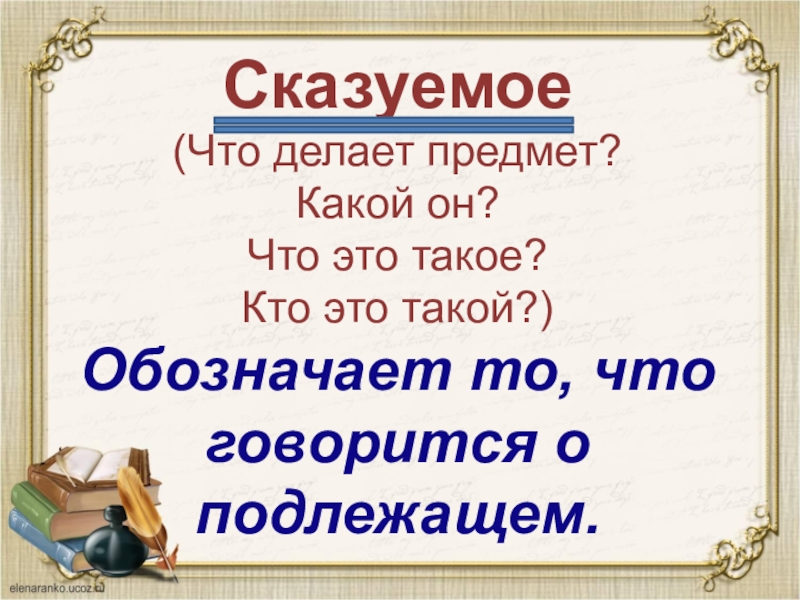 Сказуемое
(Что делает предмет?
Какой он?
Что это такое?
Кто это такой?)
Обозначает то, что говорится о подлежащем.

elenaranko.ucoz.ru